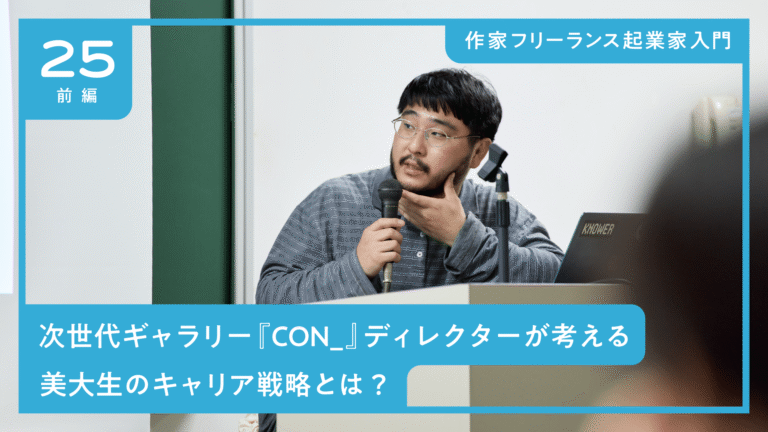 25
前編

作家フリーランス起業家入門

KNOWER

次世代ギャラリー『CON_』ディレクターが考える
美大生のキャリア戦略とは？